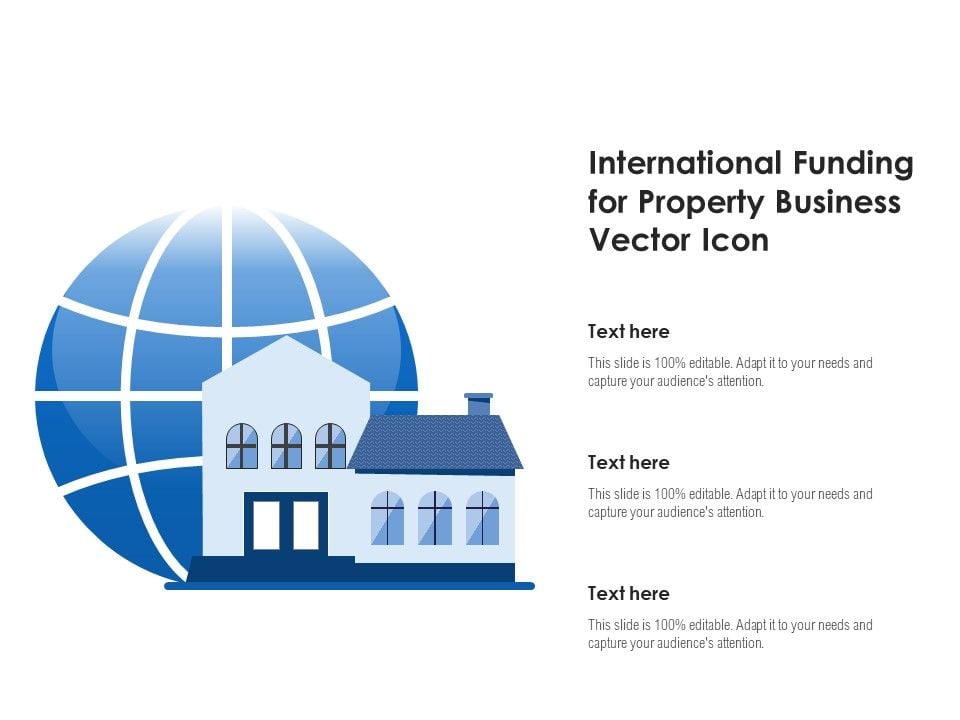 International Funding for Property Business Vector Icon

Text here

This slide is 100% editable. Adapt it to your needs and capture your audience's attention.

Text here

This slide is 100% editable. Adapt it to your needs and capture your audience's attention.

Text here

This slide is 100% editable. Adapt it to your needs and capture your audience's attention.